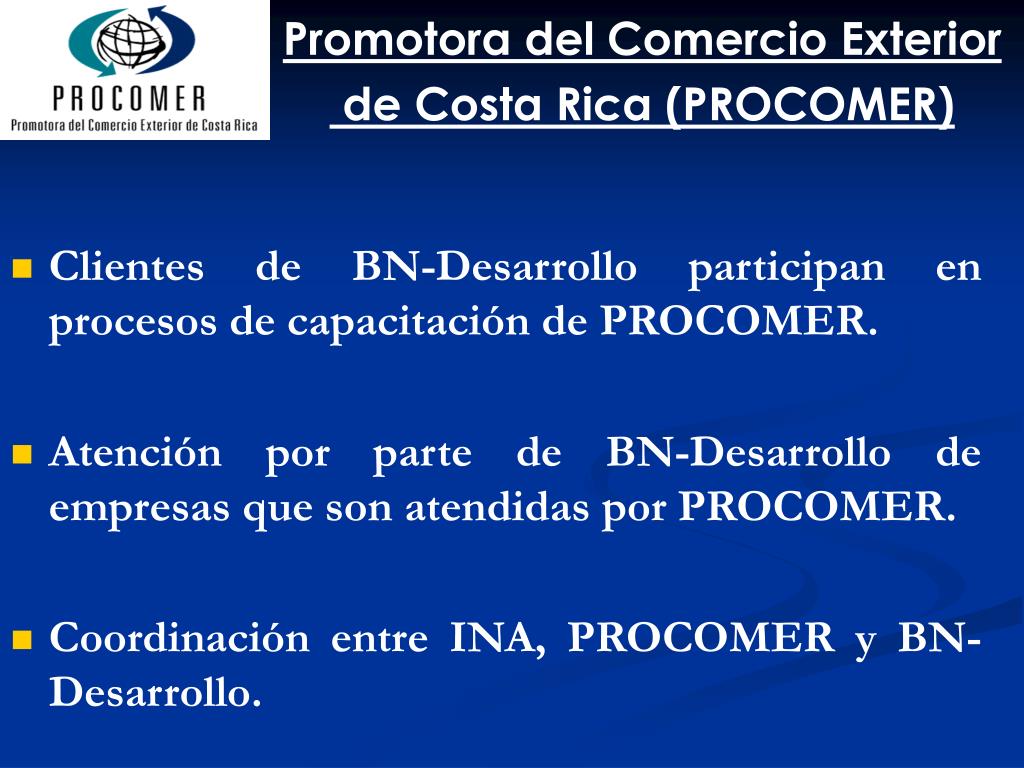 PROCOMER
Promotora del Comercio Exterior de Costa Rica

Promotora del Comercio Exterior de Costa Rica (PROCOMER)

Clientes de BN-Desarrollo participan en procesos de capacitación de PROCOMER.

Atención por parte de BN-Desarrollo de empresas que son atendidas por PROCOMER.

Coordinación entre INA, PROCOMER y BN-Desarrollo.